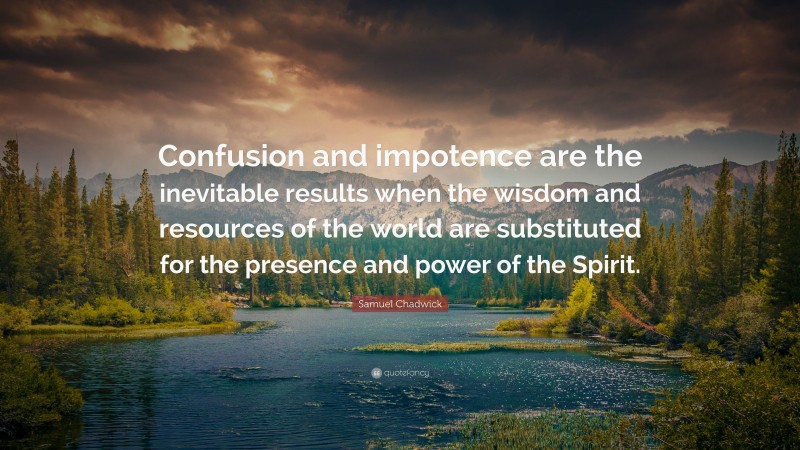 Confusion and impotence are the inevitable results when the wisdom and resources of the world are substituted for the presence and power of the Spirit.

Samuel Chadwick

quotefancy